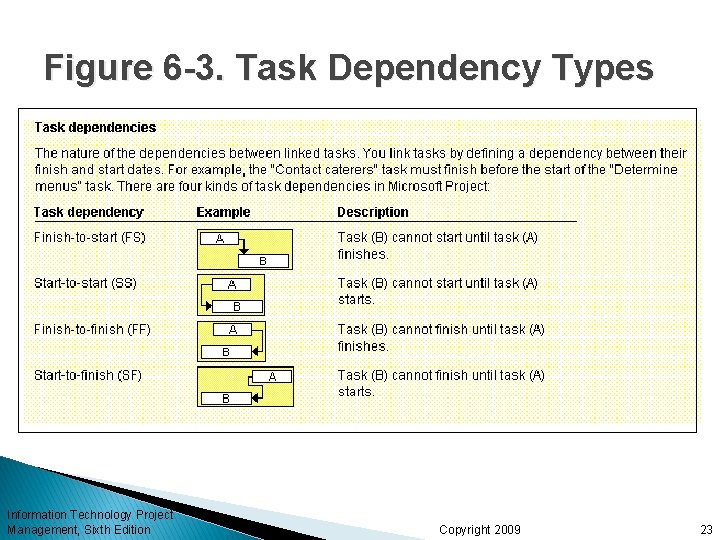 Figure 6-3. Task Dependency Types

Task dependencies

The nature of the dependencies between linked tasks. You link tasks by defining a dependency between their finish and start dates. For example, the "Contact caterers" task must finish before the start of the "Determine menus" task. There are four kinds of task dependencies in Microsoft Project:

| Task dependency | Example | Description |
|---|---|---|
| Finish-to-start (FS) | A B | Task (B) cannot start until task (A) finishes. |
| Start-to-start (SS) | A B | Task (B) cannot start until task (A) starts. |
| Finish-to-finish (FF) | A B | Task (B) cannot finish until task (A) finishes. |
| Start-to-finish (SF) | A B | Task (B) cannot finish until task (A) starts. |

Information Technology Project Management, Sixth Edition

Copyright 2009

23